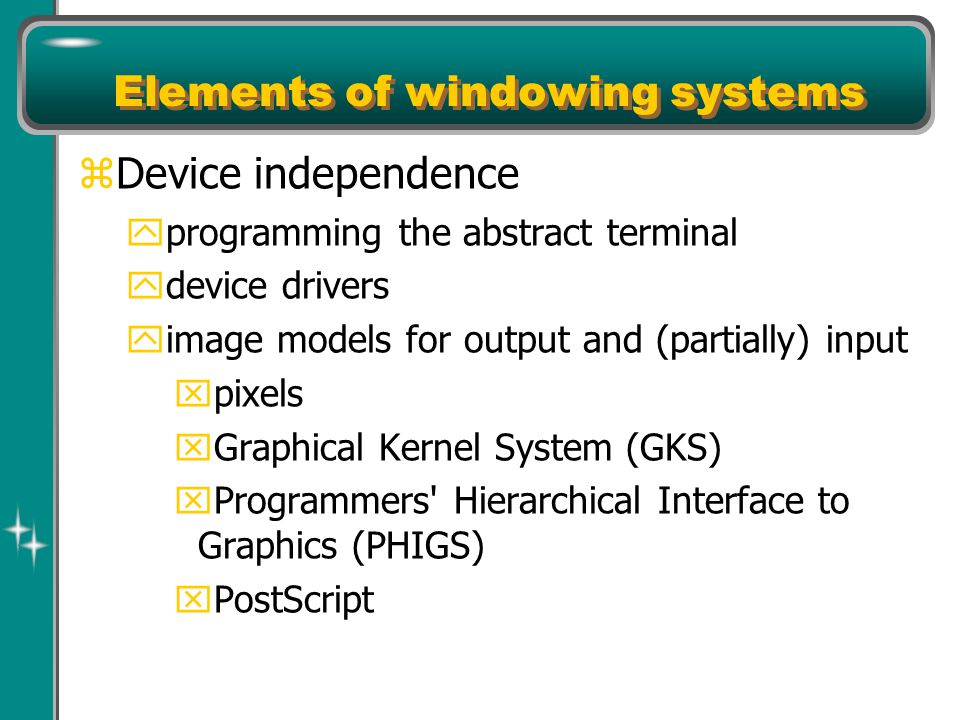 Elements of windowing systems

Device independence

programming the abstract terminal

device drivers

image models for output and (partially) input

pixels

Graphical Kernel System (GKS)

Programmers' Hierarchical Interface to Graphics (PHIGS)

PostScript